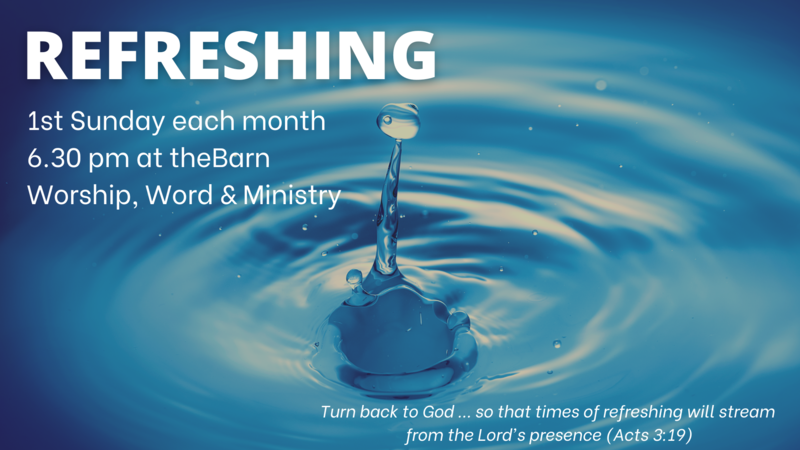 REFRESHING

1st Sunday each month
6.30 pm at theBarn
Worship, Word & Ministry

Turn back to God ... so that times of refreshing will stream from the Lord's presence (Acts 3:19)